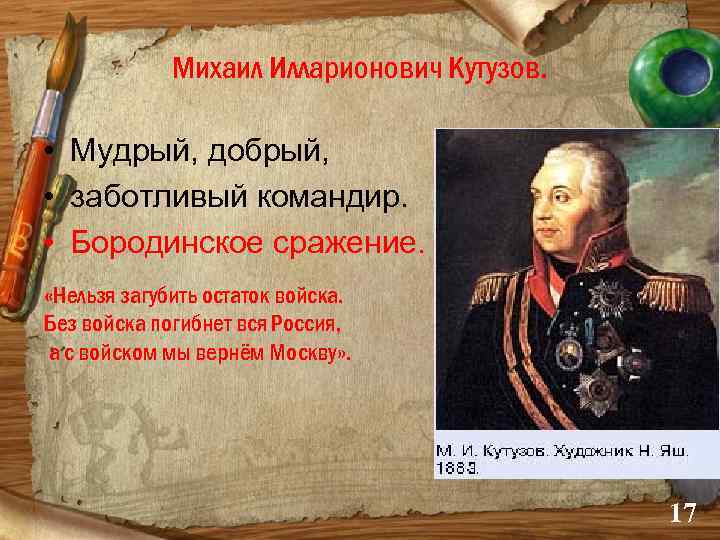 Михаил Илларионович Кутузов.

• Мудрый, добрый,
• заботливый командир.
• Бородинское сражение.

«Нельзя загубить остаток войска. Без войска погибнет вся Россия, а с войском мы вернём Москву».

М. И. Кутузов. Художник Н. Яш. 1883.

17